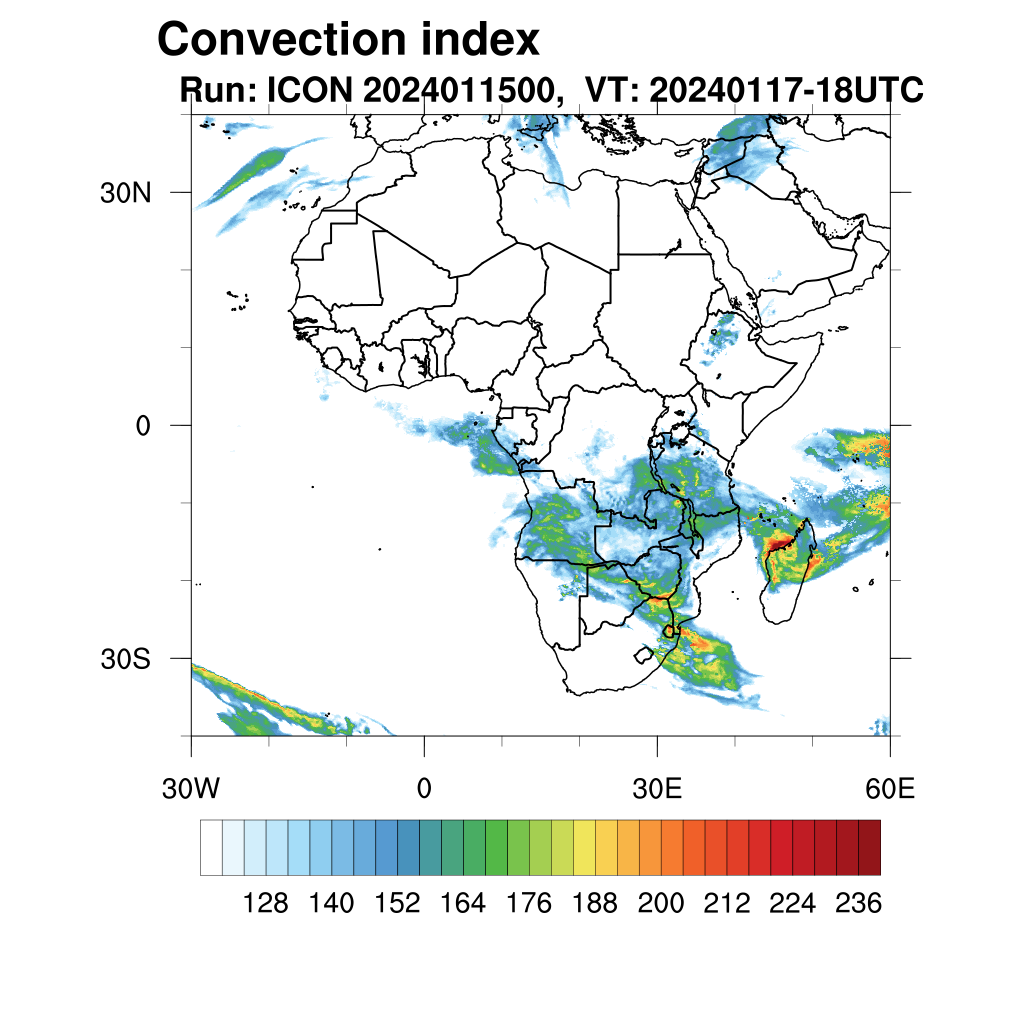 Convection index
Run: ICON 2024011500, VT: 20240117-18UTC

30N
0
30S

30W
0
30E
60E

128 140 152 164 176 188 200 212 224 236